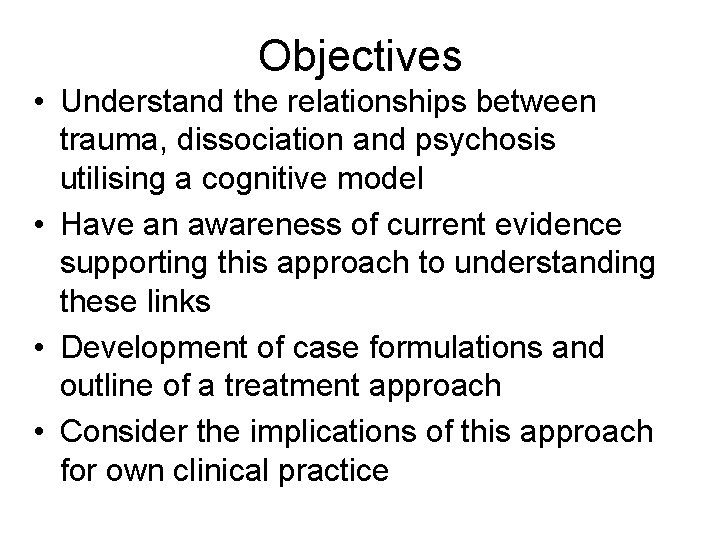 Objectives

• Understand the relationships between trauma, dissociation and psychosis utilising a cognitive model
• Have an awareness of current evidence supporting this approach to understanding these links
• Development of case formulations and outline of a treatment approach
• Consider the implications of this approach for own clinical practice